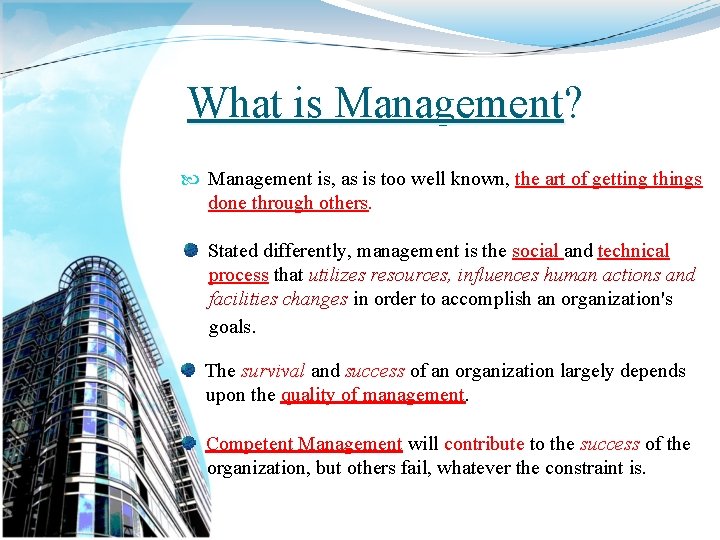 What is Management?

Management is, as is too well known, the art of getting things done through others.

Stated differently, management is the social and technical process that utilizes resources, influences human actions and facilities changes in order to accomplish an organization's goals.

The survival and success of an organization largely depends upon the quality of management.

Competent Management will contribute to the success of the organization, but others fail, whatever the constraint is.